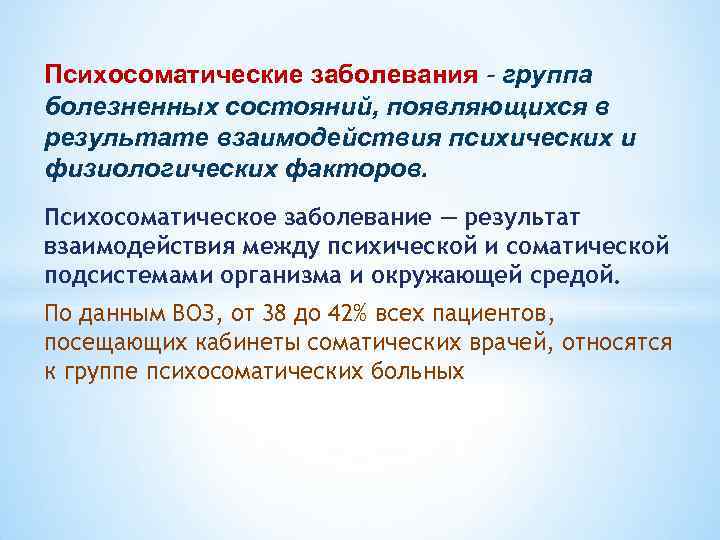 Психосоматические заболевания - группа болезненных состояний, появляющихся в результате взаимодействия психических и физиологических факторов.

Психосоматическое заболевание — результат взаимодействия между психической и соматической подсистемами организма и окружающей средой.

По данным ВОЗ, от 38 до 42% всех пациентов, посещающих кабинеты соматических врачей, относятся к группе психосоматических больных